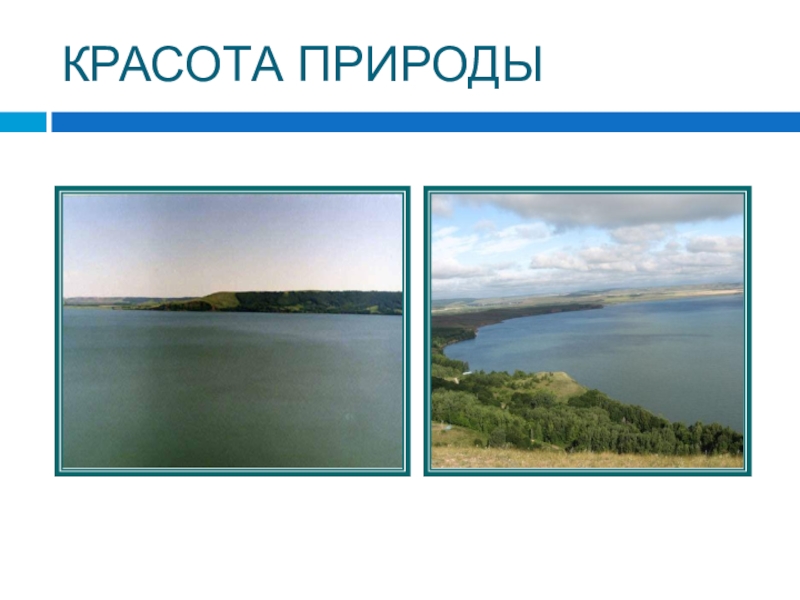 КРАСОТА ПРИРОДЫ